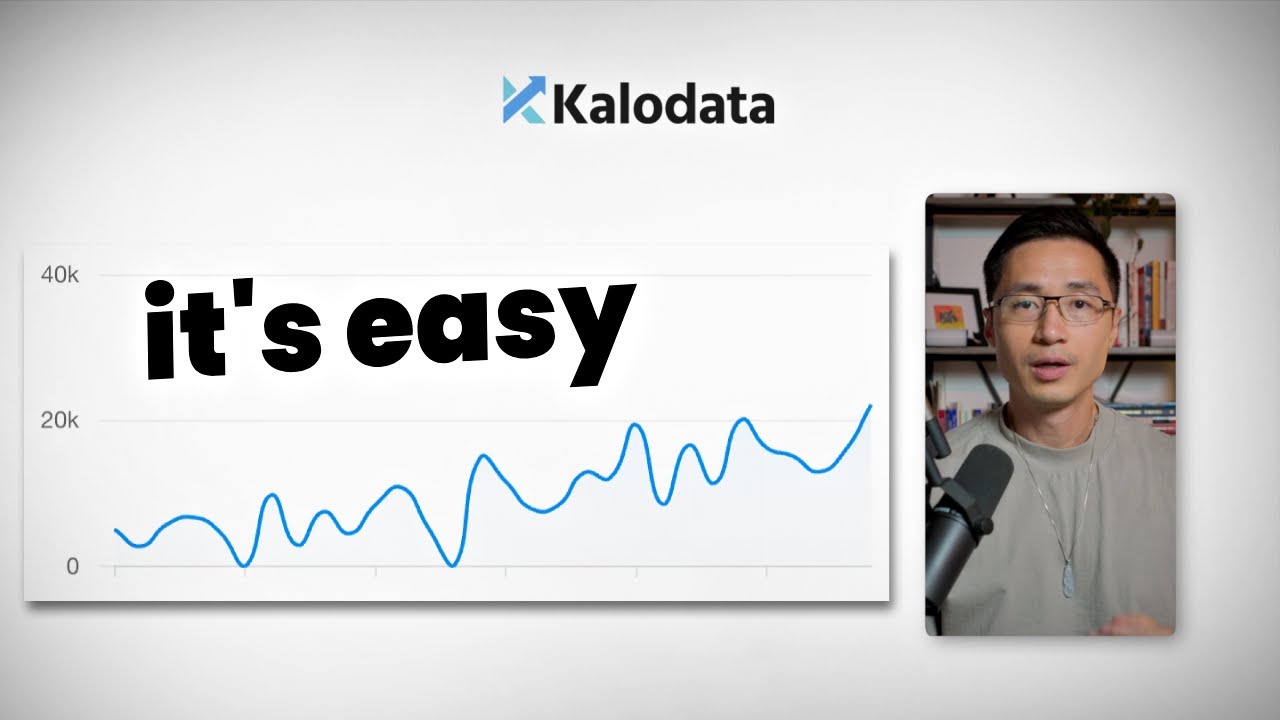 Kalodata

40k

it's easy

20k

0